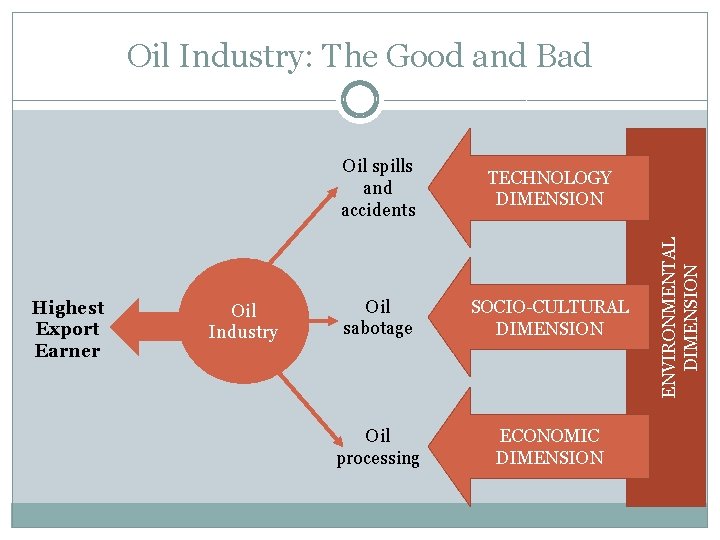 Oil Industry: The Good and Bad

Highest Export Earner

Oil Industry

Oil spills and accidents

Oil sabotage

Oil processing

TECHNOLOGY DIMENSION

SOCIO-CULTURAL DIMENSION

ECONOMIC DIMENSION

ENVIRONMENTAL DIMENSION